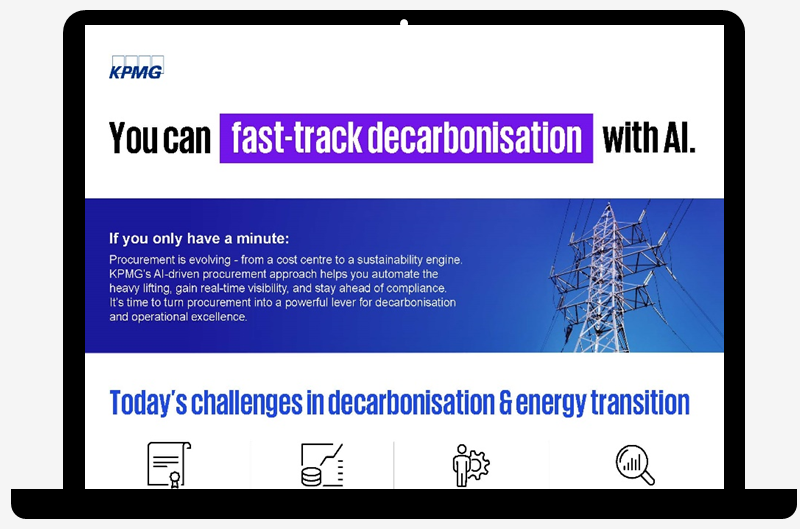 KPMG

You can fast-track decarbonisation with AI.

If you only have a minute:

Procurement is evolving - from a cost centre to a sustainability engine. KPMG's AI-driven procurement approach helps you automate the heavy lifting, gain real-time visibility, and stay ahead of compliance. It's time to turn procurement into a powerful lever for decarbonisation and operational excellence.

Today's challenges in decarbonisation & energy transition